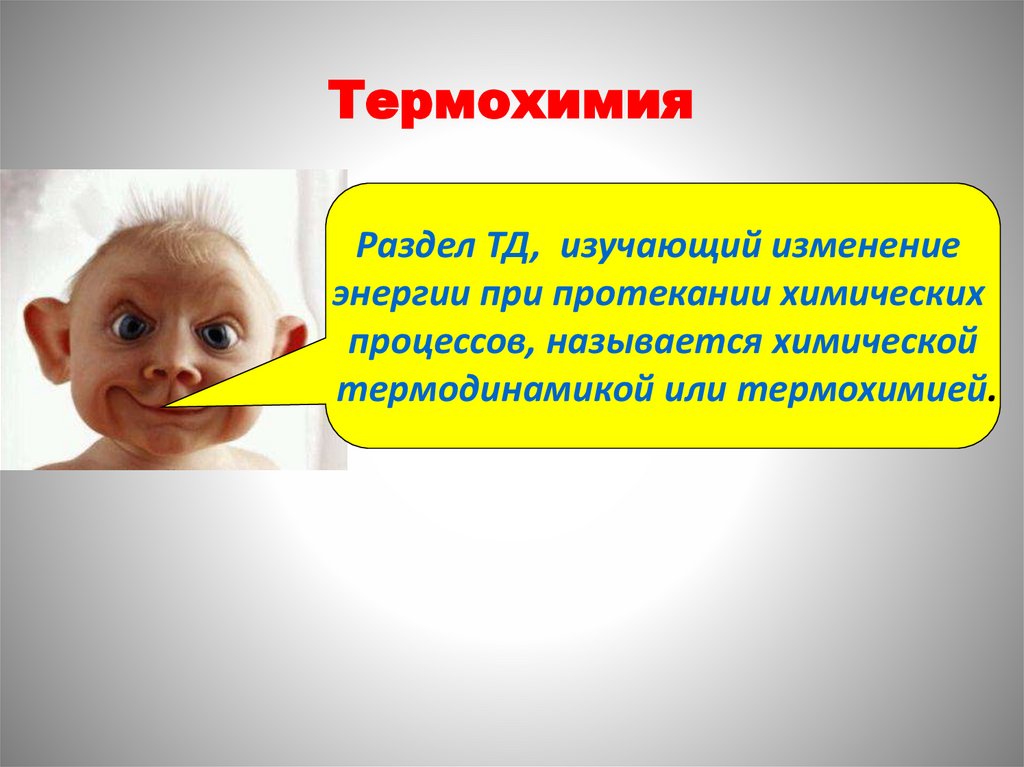 Термохимия

Раздел ТД, изучающий изменение энергии при протекании химических процессов, называется химической термодинамикой или термохимией.